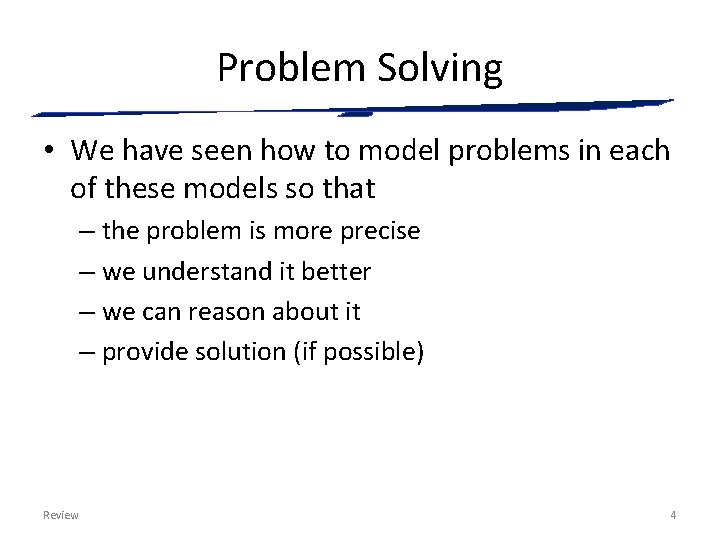 Problem Solving

• We have seen how to model problems in each of these models so that
– the problem is more precise
– we understand it better
– we can reason about it
– provide solution (if possible)

Review

4